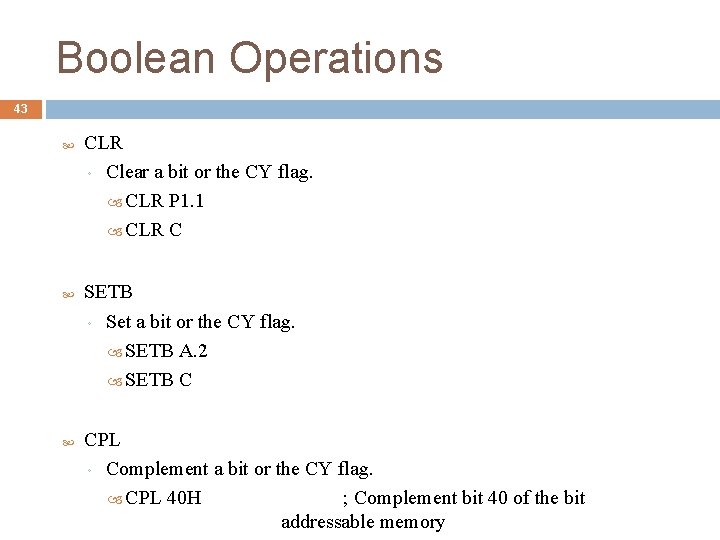 Boolean Operations

43

CLR

Clear a bit or the CY flag.

CLR P1.1

CLR C

SETB

Set a bit or the CY flag.

SETB A.2

SETB C

CPL

Complement a bit or the CY flag.

CPL 40H ; Complement bit 40 of the bit addressable memory